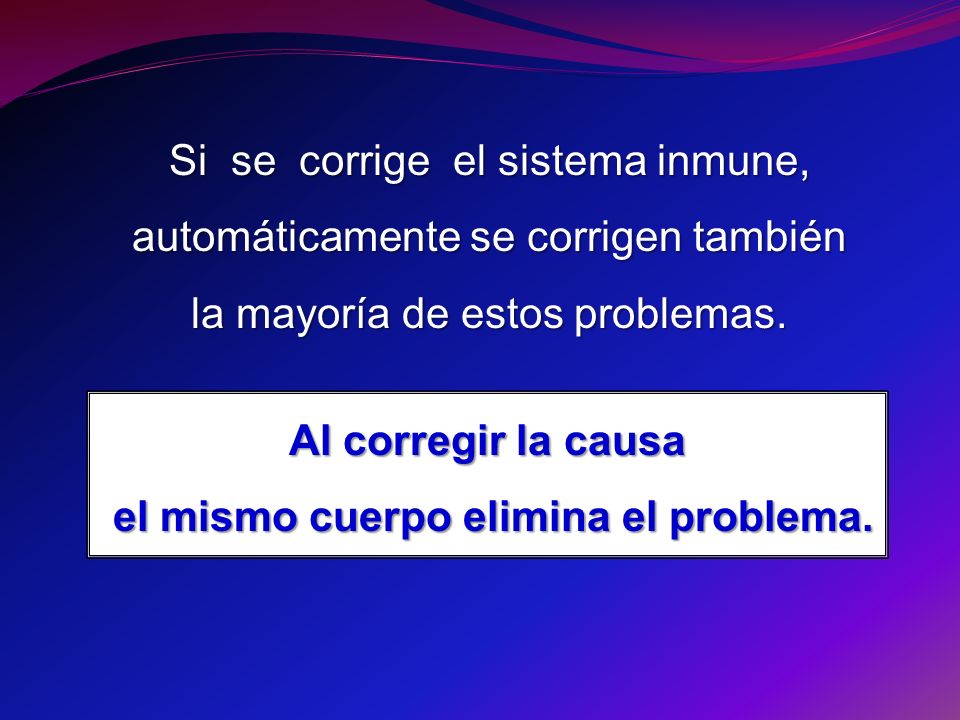 Si se corrige el sistema inmune, automáticamente se corrigen también la mayoría de estos problemas.

Al corregir la causa
el mismo cuerpo elimina el problema.